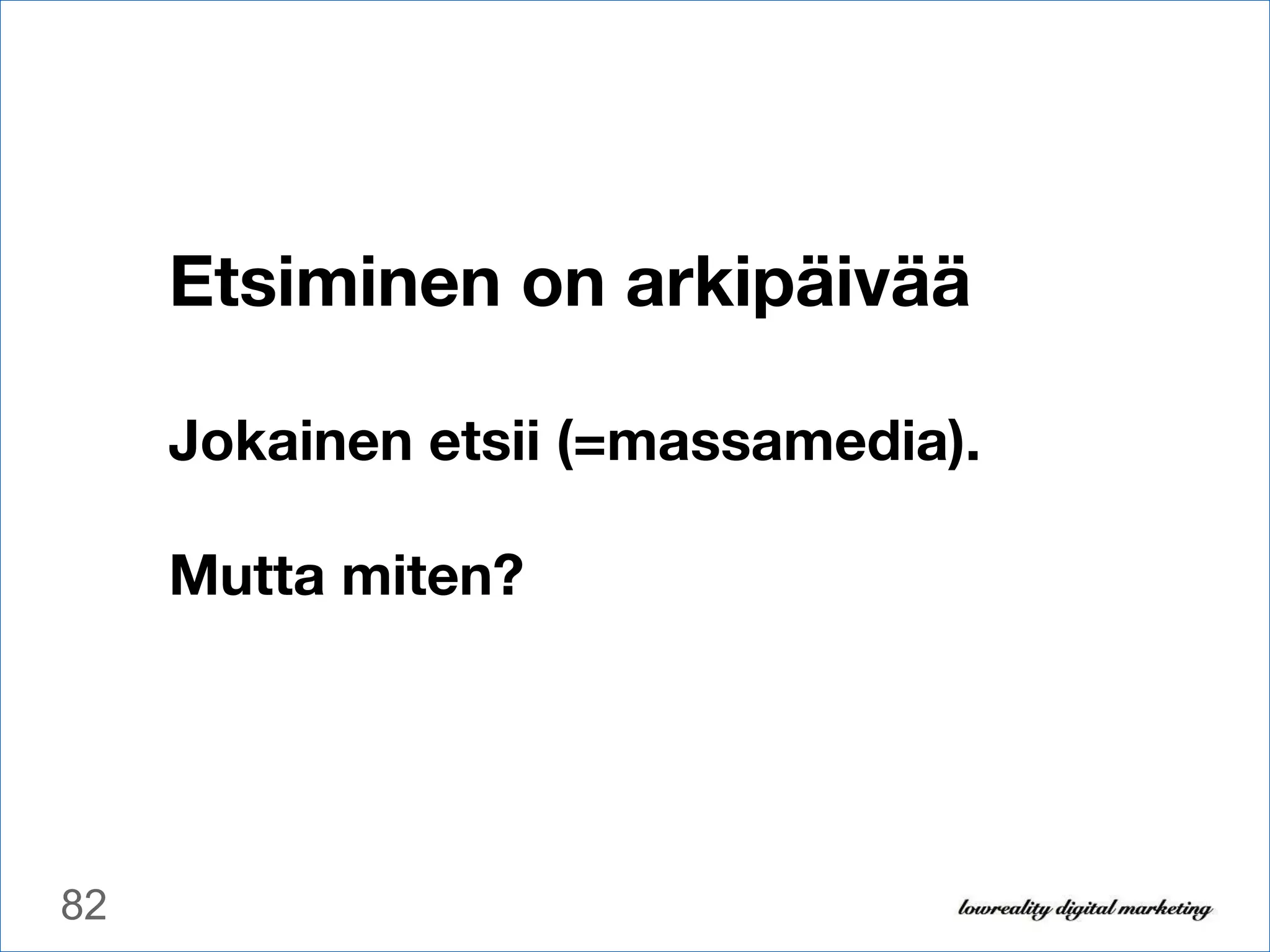 Etsiminen on arkipäivää

Jokainen etsii (=massamedia).

Mutta miten?

82

lowreality digital marketing